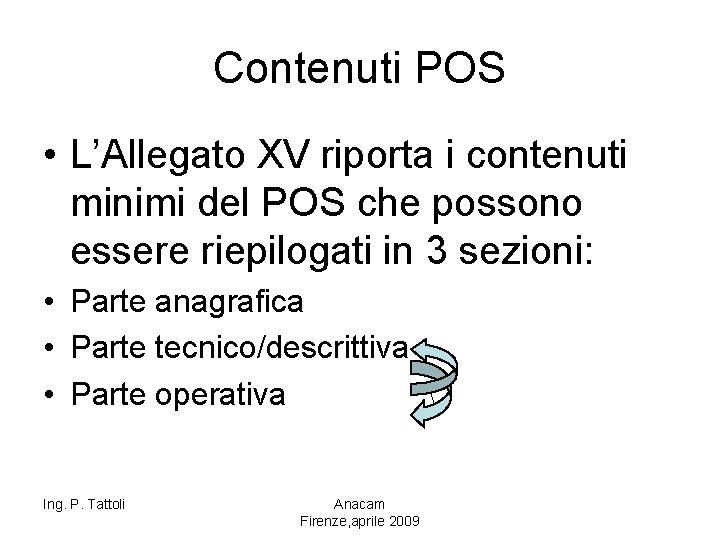 Contenuti POS

• L'Allegato XV riporta i contenuti minimi del POS che possono essere riepilogati in 3 sezioni:
• Parte anagrafica
• Parte tecnico/descrittiva
• Parte operativa

Ing. P. Tattoli

Anacam
Firenze,aprile 2009